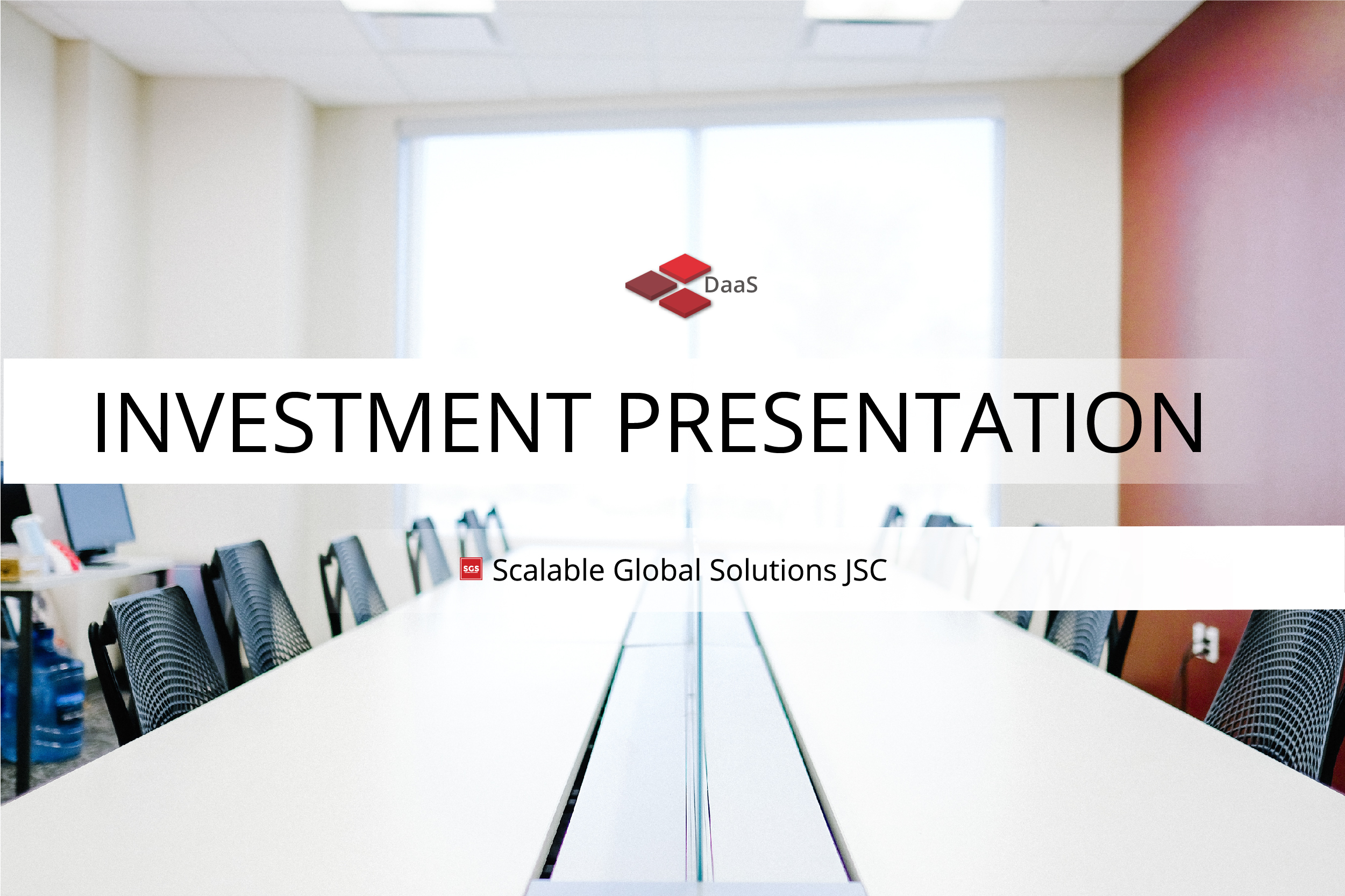 DaaS

INVESTMENT PRESENTATION

SGS Scalable Global Solutions JSC